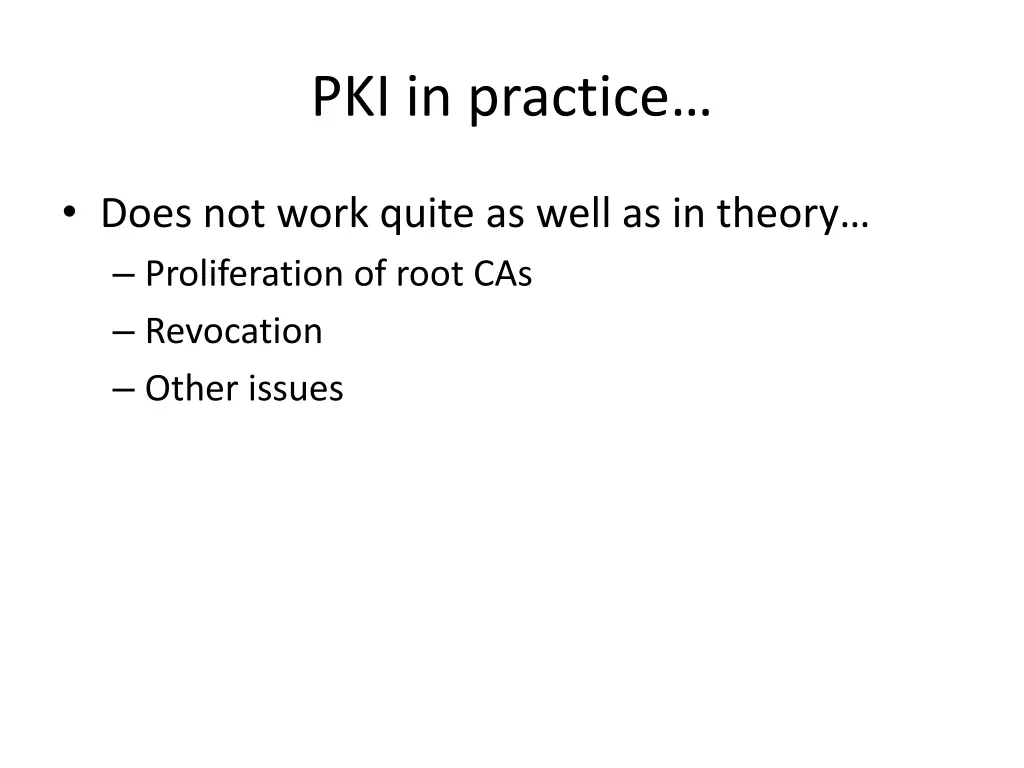 PKI in practice…

• Does not work quite as well as in theory…
  – Proliferation of root CAs
  – Revocation
  – Other issues